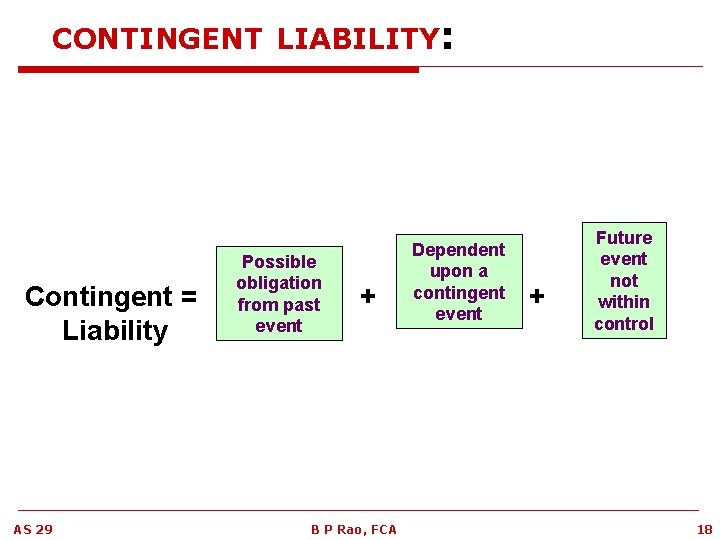 CONTINGENT LIABILITY:

Contingent = Liability

Possible obligation from past event

+

Dependent upon a contingent event

+

Future event not within control

AS 29

B P Rao, FCA

18